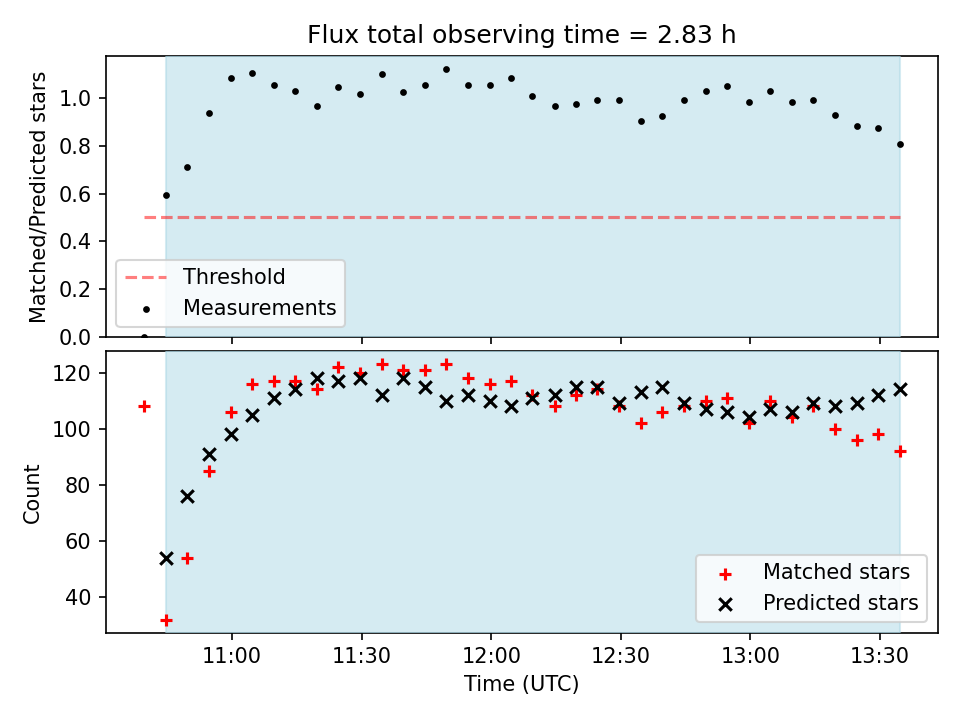 Flux total observing time = 2.83 h

Matched/Predicted stars

1.0
0.8
0.6
0.4
0.2
0.0

Threshold
Measurements

Count

120
100
80
60
40

Matched stars
Predicted stars

11:00
11:30
12:00
12:30
13:00
13:30

Time (UTC)